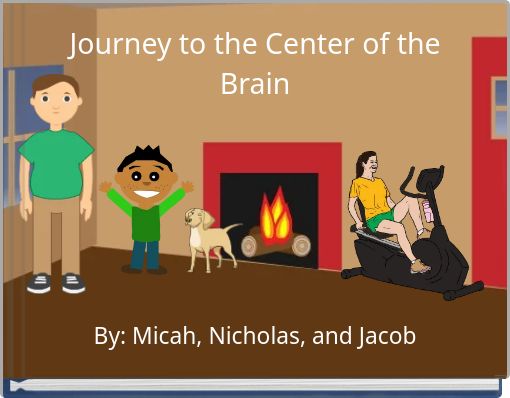 Journey to the Center of the Brain

By: Micah, Nicholas, and Jacob